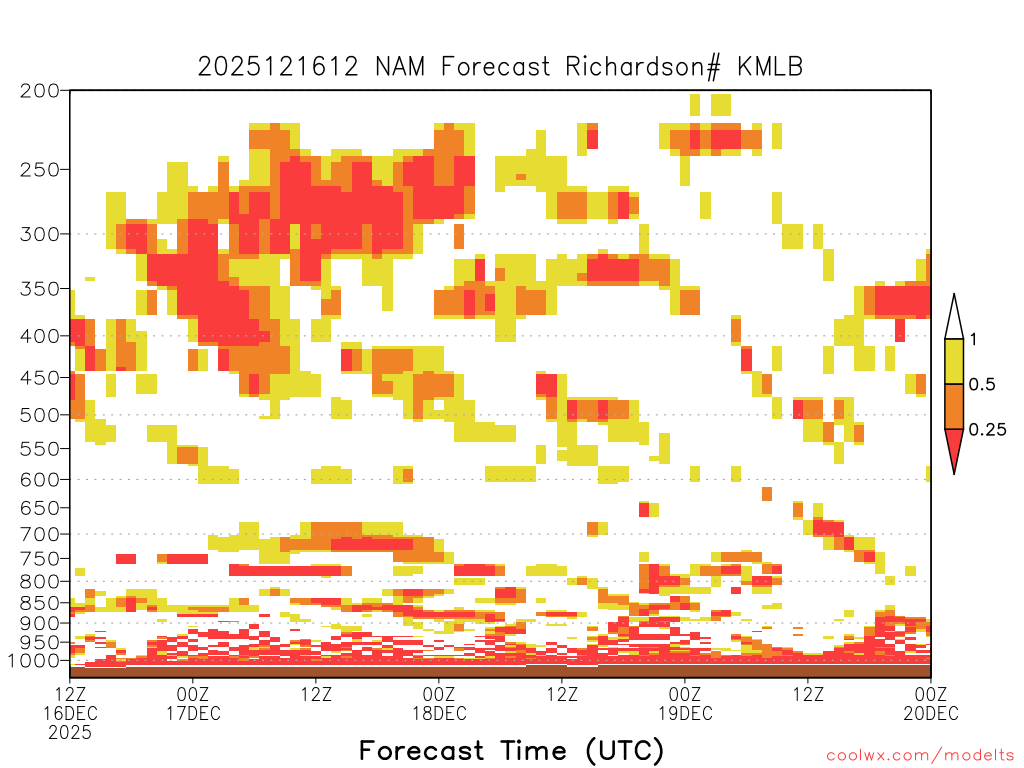 2025121612 NAM Forecast Richardson# KMLB

200
250
300
350
400
450
500
550
600
650
700
750
800
850
900
950
1000

1
0.5
0.25

12Z 16DEC 2025
00Z 17DEC
12Z
00Z 18DEC
12Z
00Z 19DEC
12Z
00Z 20DEC

Forecast Time (UTC)

coolwx.com/modelts